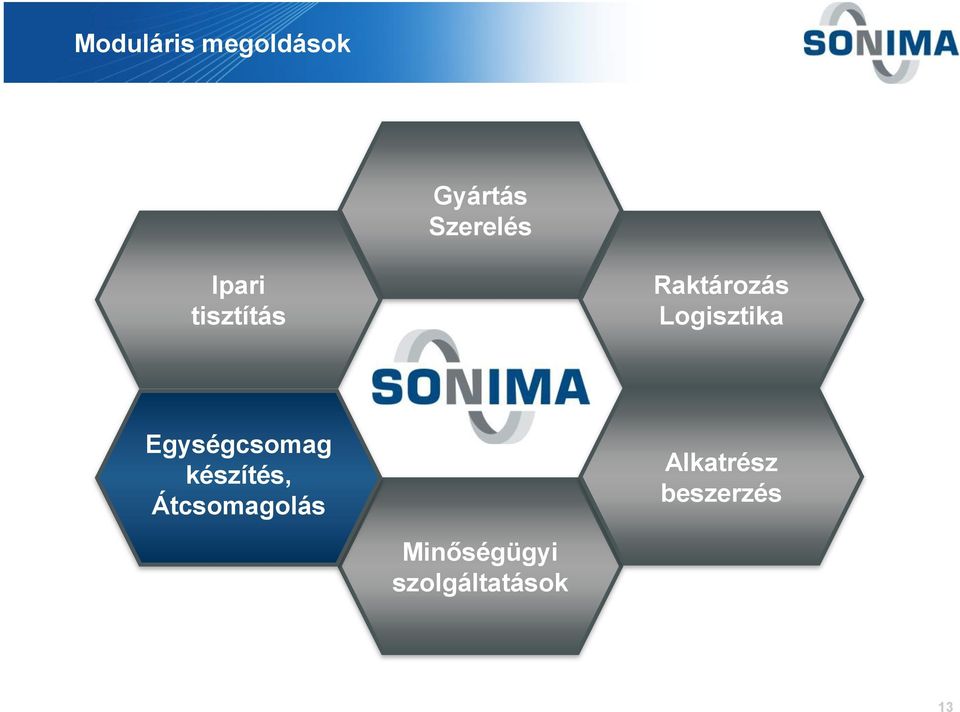 Moduláris megoldások

SONIMA

Gyártás
Szerelés

Ipari
tisztítás

Raktározás
Logisztika

SONIMA

Egységcsomag
készítés,
Átcsomagolás

Alkatrész
beszerzés

Minőségügyi
szolgáltatások

13